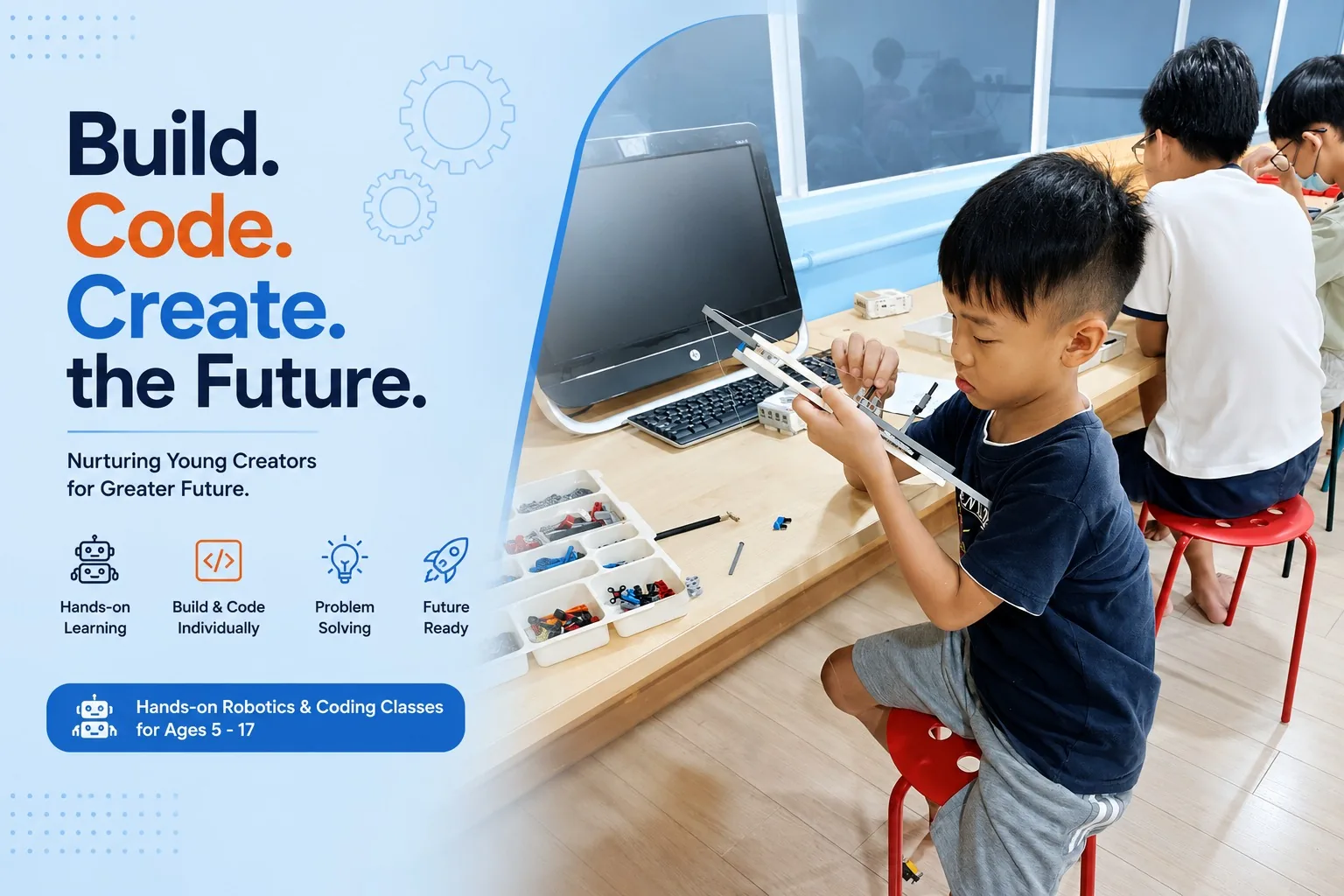 Build.
Code.
Create.
the Future.

Nurturing Young Creators for Greater Future.

Hands-on Learning

Build & Code Individually

Problem Solving

Future Ready

Hands-on Robotics & Coding Classes for Ages 5 - 17